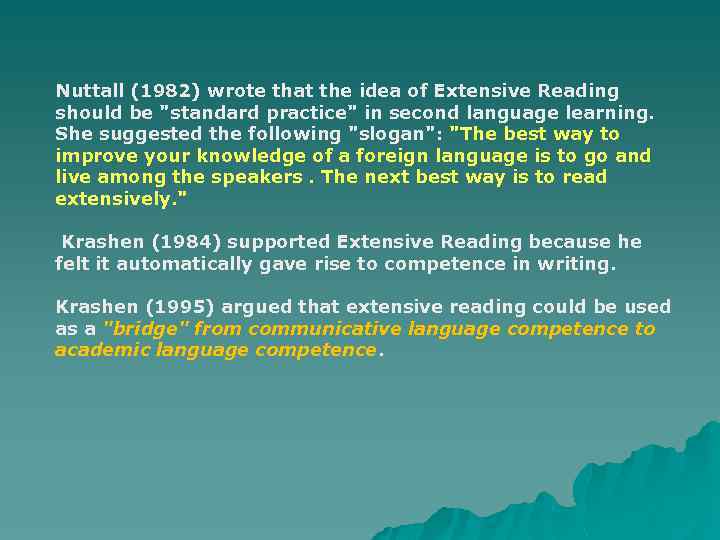 Nuttall (1982) wrote that the idea of Extensive Reading should be "standard practice" in second language learning. She suggested the following "slogan": "The best way to improve your knowledge of a foreign language is to go and live among the speakers . The next best way is to read extensively."

Krashen (1984) supported Extensive Reading because he felt it automatically gave rise to competence in writing.

Krashen (1995) argued that extensive reading could be used as a "bridge" from communicative language competence to academic language competence.